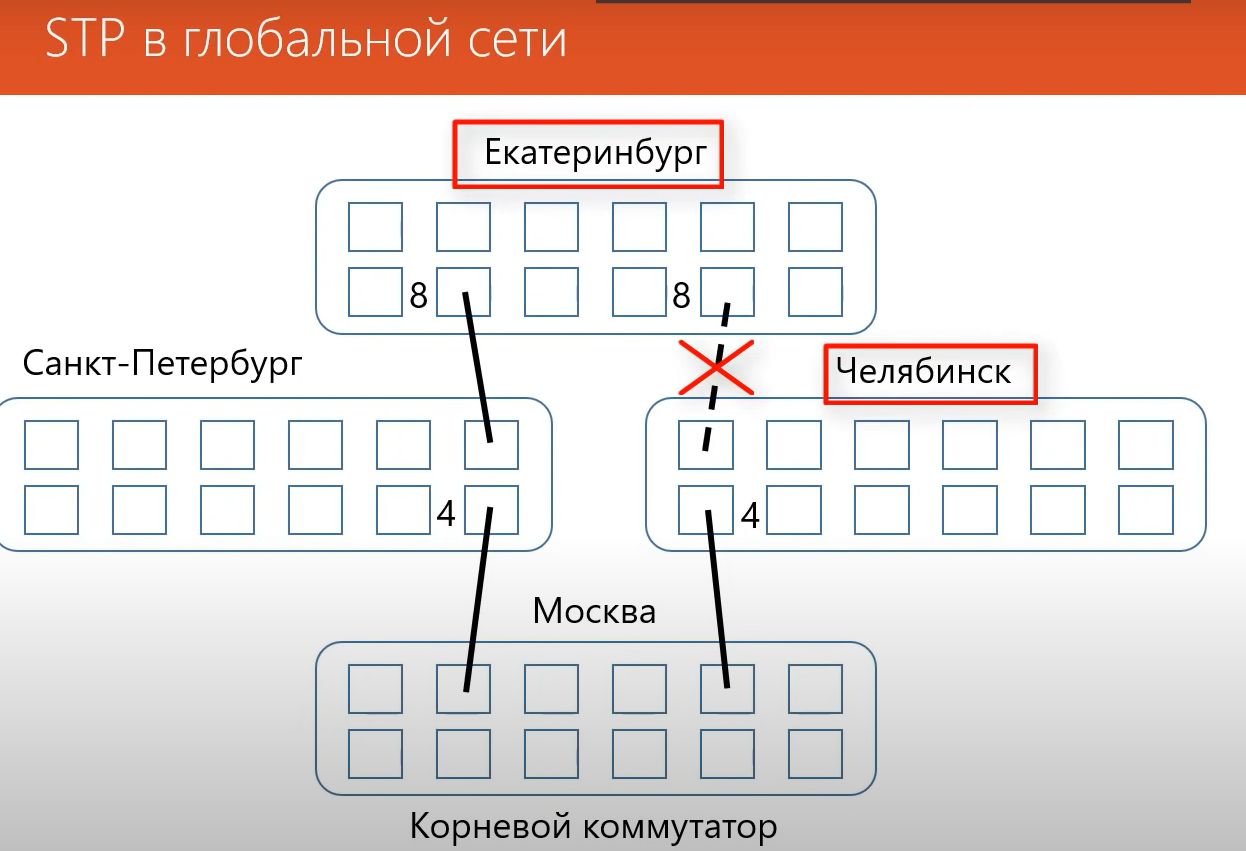 STP в глобальной сети

Екатеринбург

8

8

Санкт-Петербург

Челябинск

4

4

Москва

Корневой коммутатор